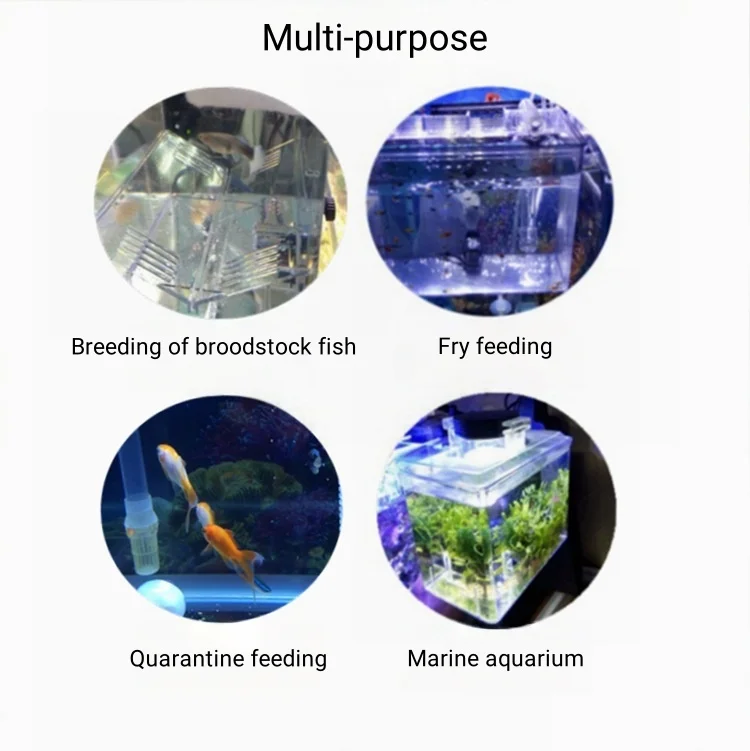 Multi-purpose

Breeding of broodstock fish

Fry feeding

Quarantine feeding

Marine aquarium